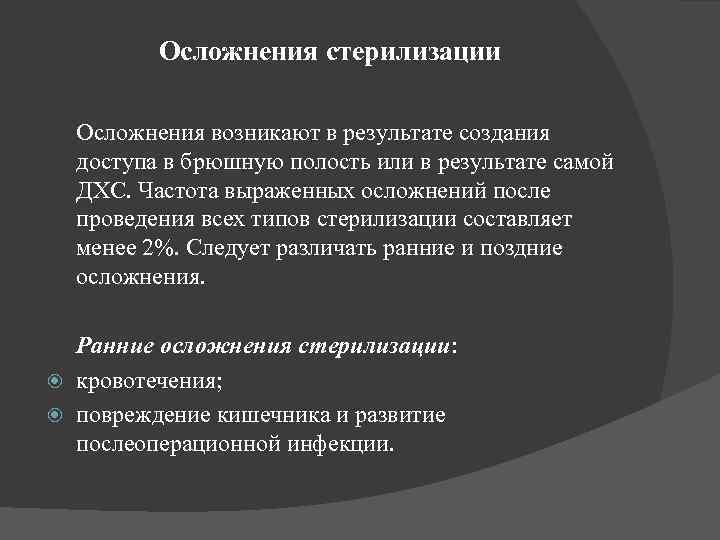 Осложнения стерилизации

Осложнения возникают в результате создания доступа в брюшную полость или в результате самой ДХС. Частота выраженных осложнений после проведения всех типов стерилизации составляет менее 2%. Следует различать ранние и поздние осложнения.

Ранние осложнения стерилизации:
кровотечения;
повреждение кишечника и развитие послеоперационной инфекции.